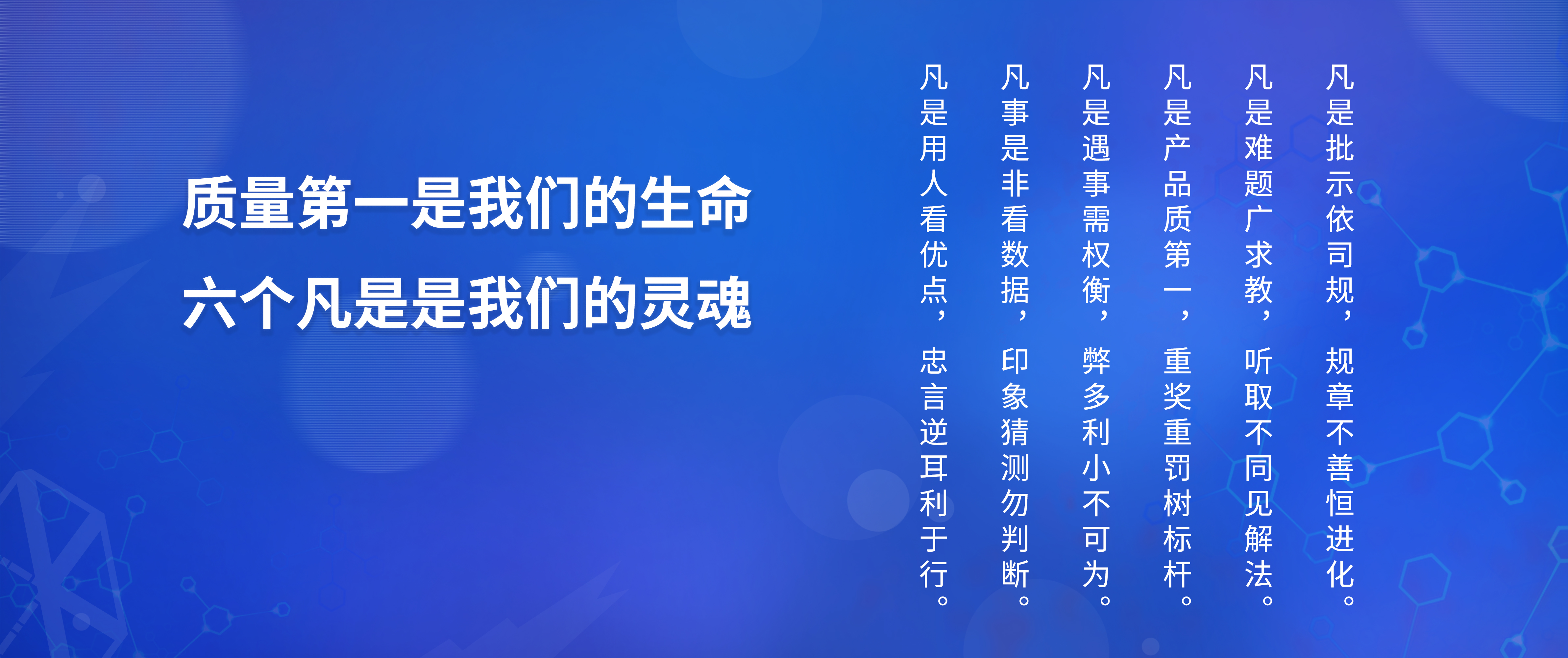 质量第一是我们的生命
六个凡是是我们的灵魂

凡是批示依司规，规章不善恒进化。

凡是难题广求教，听取不同见解法。

凡是产品质第一，重奖重罚树标杆。

凡是遇事需权衡，弊多利小不可为。

凡事是非看数据，印象猜测勿判断。

凡是用人看优点，忠言逆耳利于行。